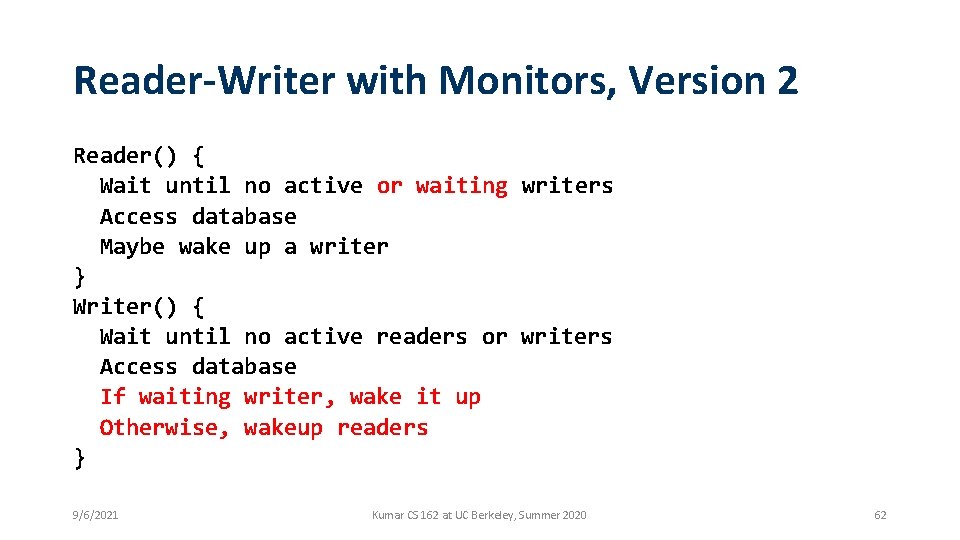 Reader-Writer with Monitors, Version 2

Reader() {
  Wait until no active or waiting writers
  Access database
  Maybe wake up a writer
}
Writer() {
  Wait until no active readers or writers
  Access database
  If waiting writer, wake it up
  Otherwise, wakeup readers
}

9/6/2021

Kumar CS 162 at UC Berkeley, Summer 2020

62